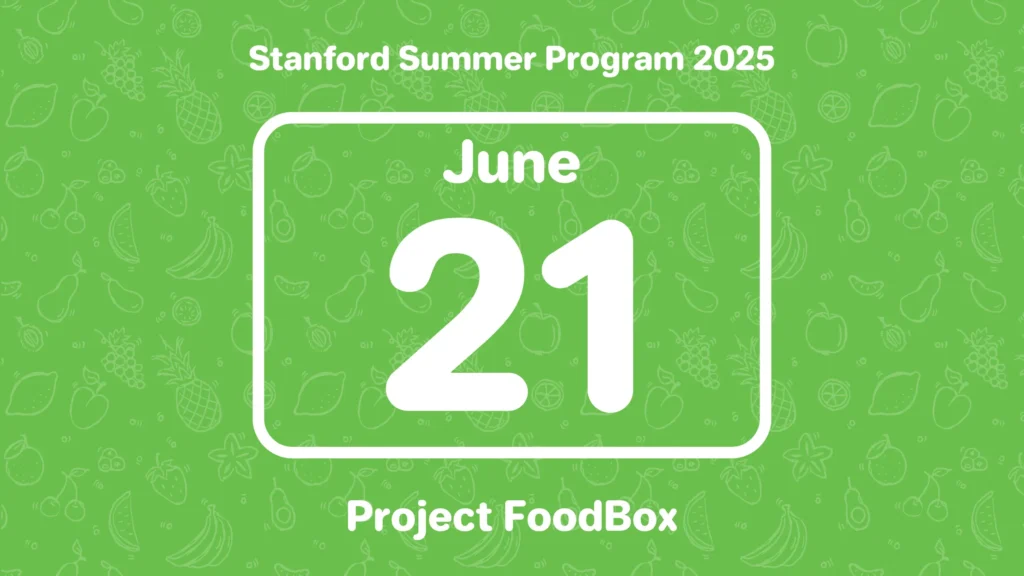 Stanford Summer Program 2025

June

21

Project FoodBox